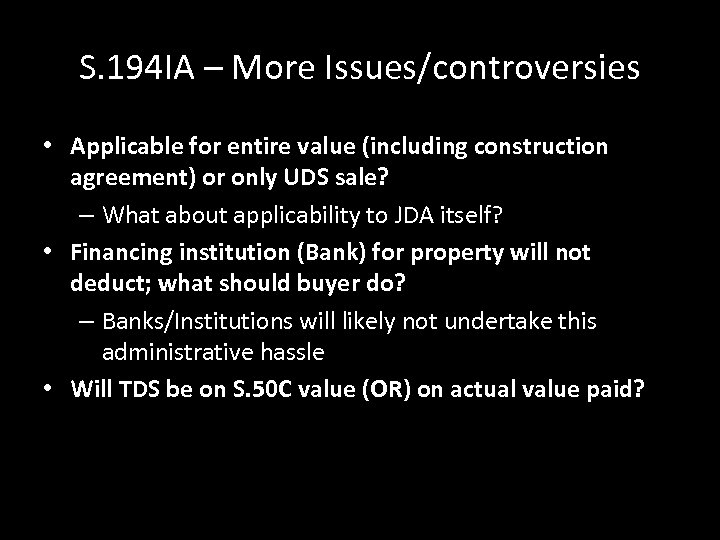 S.194IA – More Issues/controversies

• Applicable for entire value (including construction agreement) or only UDS sale?
– What about applicability to JDA itself?
• Financing institution (Bank) for property will not deduct; what should buyer do?
– Banks/Institutions will likely not undertake this administrative hassle
• Will TDS be on S.50C value (OR) on actual value paid?